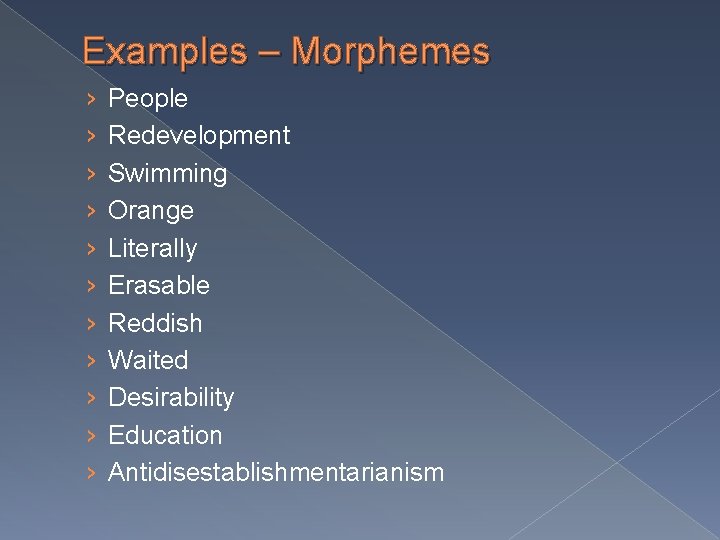 Examples – Morphemes

› People
› Redevelopment
› Swimming
› Orange
› Literally
› Erasable
› Reddish
› Waited
› Desirability
› Education
› Antidisestablishmentarianism